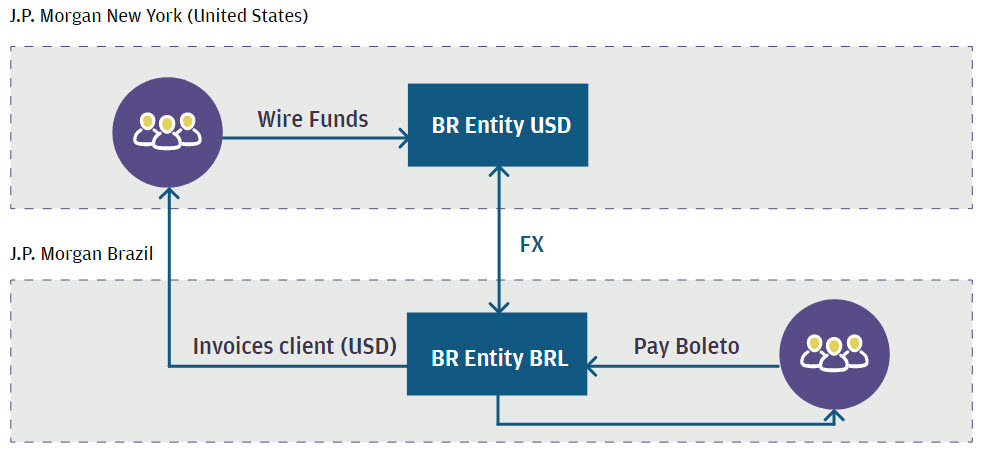 J.P. Morgan New York (United States)

Wire Funds

BR Entity USD

FX

J.P. Morgan Brazil

Invoices client (USD)

BR Entity BRL

Pay Boleto